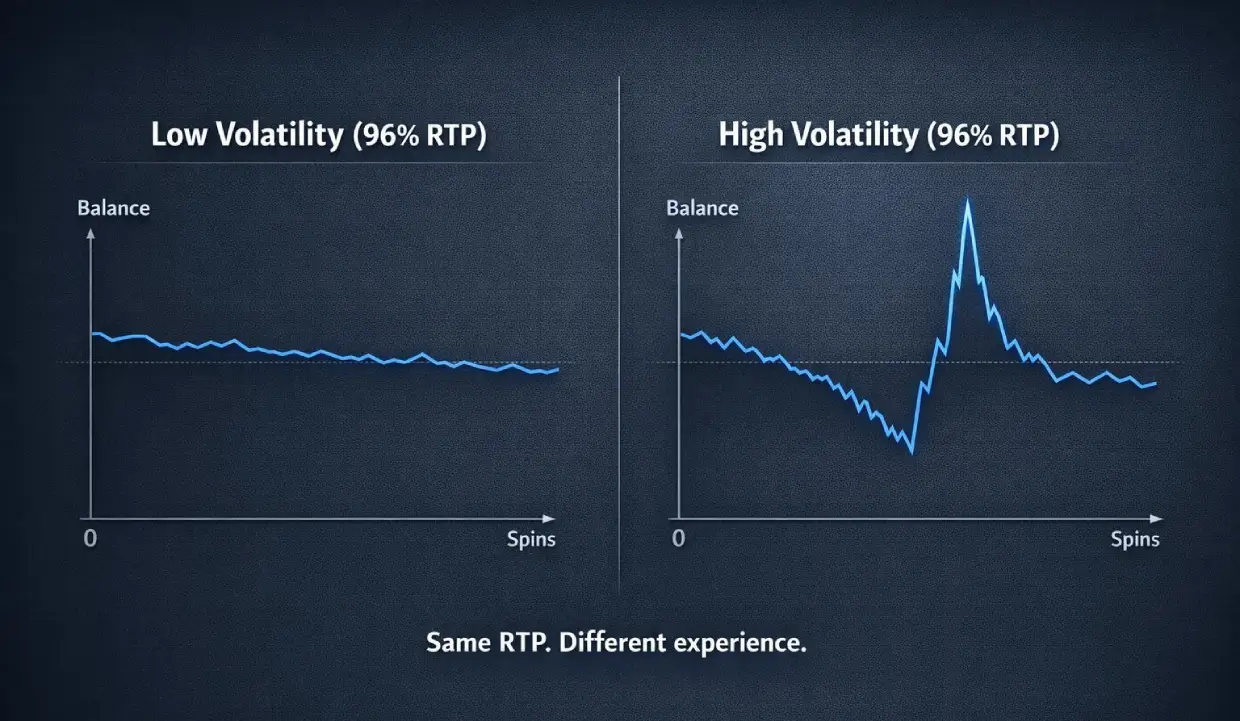 Low Volatility (96% RTP)

Balance

0

Spins

High Volatility (96% RTP)

Balance

0

Spins

Same RTP. Different experience.